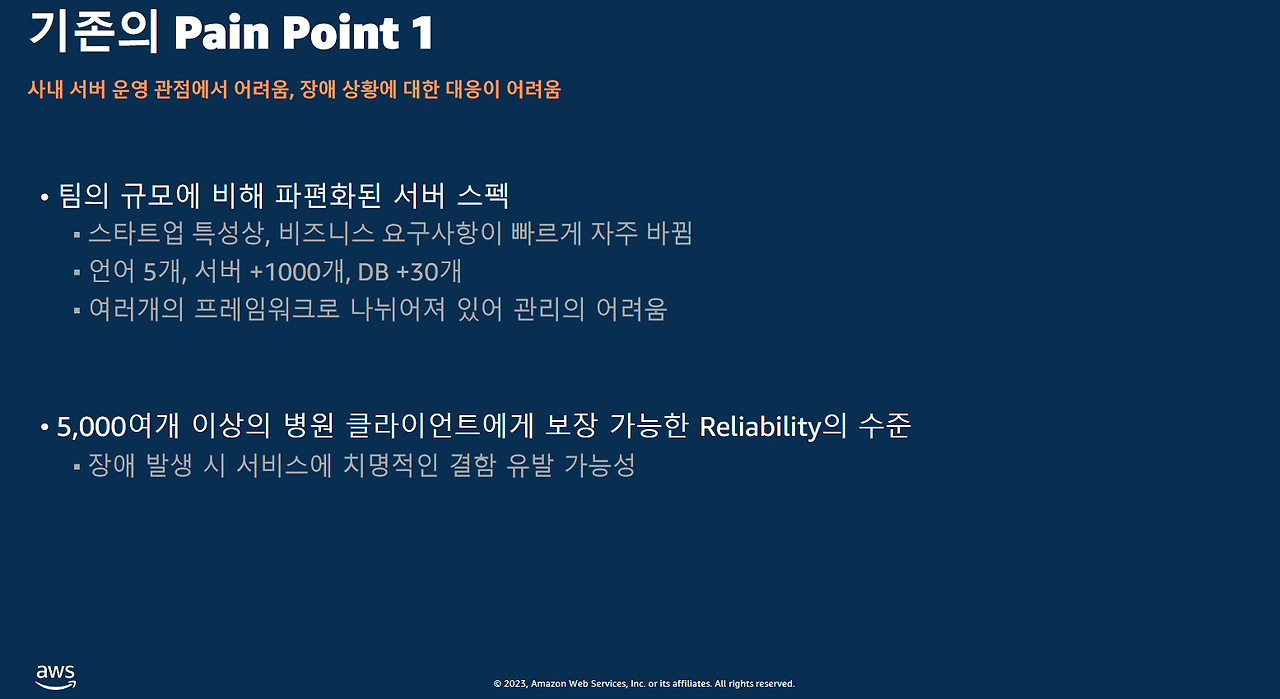 기존의 Pain Point 1

사내 서버 운영 관점에서 어려움, 장애 상황에 대한 대응이 어려움

• 팀의 규모에 비해 파편화된 서버 스펙
▪ 스타트업 특성상, 비즈니스 요구사항이 빠르게 자주 바뀜
▪ 언어 5개, 서버 +1000개, DB +30개
▪ 여러개의 프레임워크로 나뉘어져 있어 관리의 어려움

• 5,000여개 이상의 병원 클라이언트에게 보장 가능한 Reliability의 수준
▪ 장애 발생 시 서비스에 치명적인 결함 유발 가능성

aws

© 2023, Amazon Web Services, Inc. or its affiliates. All rights reserved.